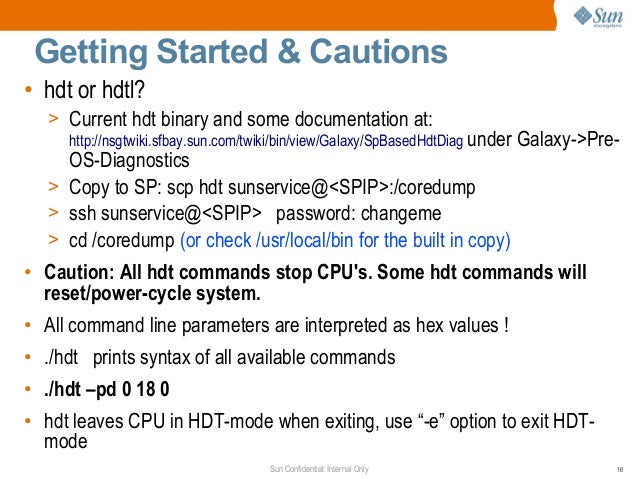 Sun
microsystems

Getting Started & Cautions

• hdt or hdtl?
> Current hdt binary and some documentation at: http://nsgtwiki.sfbay.sun.com/twiki/bin/view/Galaxy/SpBasedHdtDiag under Galaxy->Pre-OS-Diagnostics
> Copy to SP: scp hdt sunservice@<SPIP>:/coredump
> ssh sunservice@<SPIP>   password: changeme
> cd /coredump (or check /usr/local/bin for the built in copy)

• Caution: All hdt commands stop CPU's. Some hdt commands will reset/power-cycle system.

• All command line parameters are interpreted as hex values !

• ./hdt   prints syntax of all available commands

• ./hdt –pd 0 18 0

• hdt leaves CPU in HDT-mode when exiting, use “-e” option to exit HDT-mode

Sun Confidential: Internal Only

16